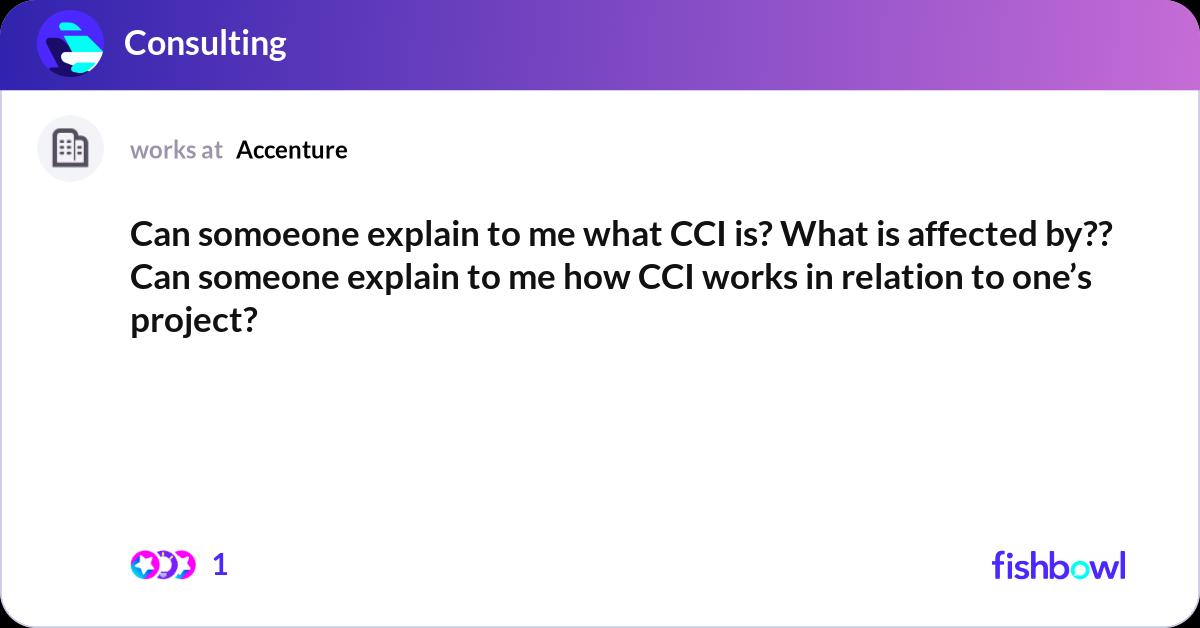 Consulting

works at Accenture

Can somoeone explain to me what CCI is? What is affected by?? Can someone explain to me how CCI works in relation to one’s project?

1

fishbowl